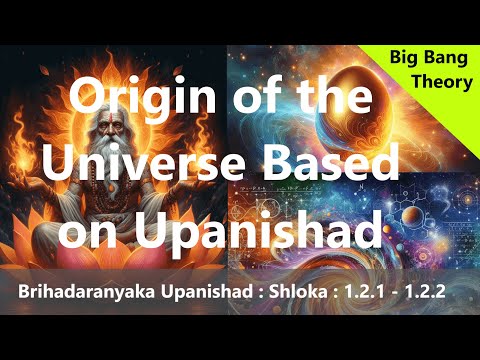 Big Bang Theory

Origin of the Universe Based on Upanishad

Brihadaranyaka Upanishad : Shloka : 1.2.1 - 1.2.2